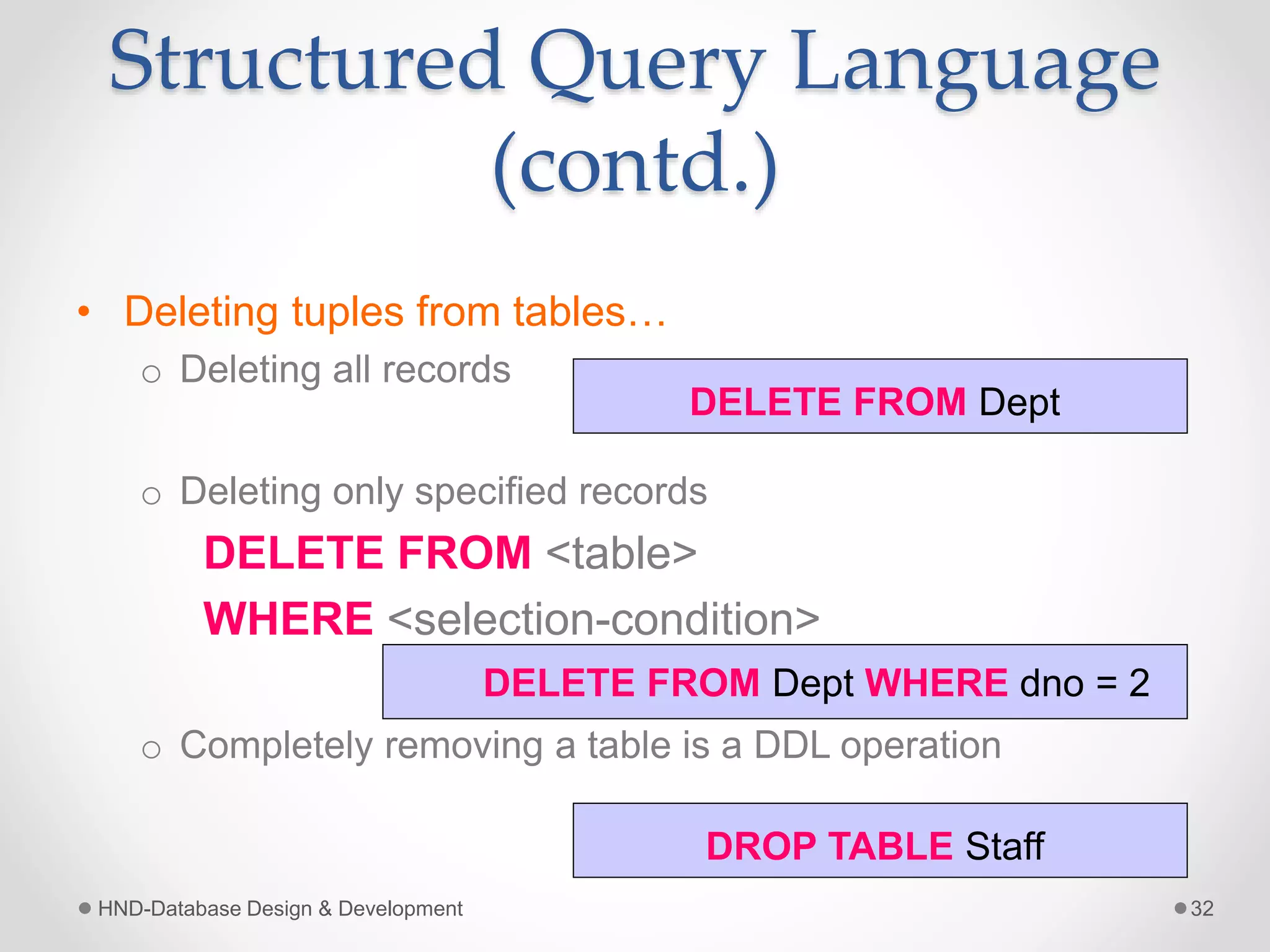 Structured Query Language (contd.)

• Deleting tuples from tables…

o Deleting all records

DELETE FROM Dept

o Deleting only specified records

DELETE FROM <table>
WHERE <selection-condition>

DELETE FROM Dept WHERE dno = 2

o Completely removing a table is a DDL operation

DROP TABLE Staff

HND-Database Design & Development

32